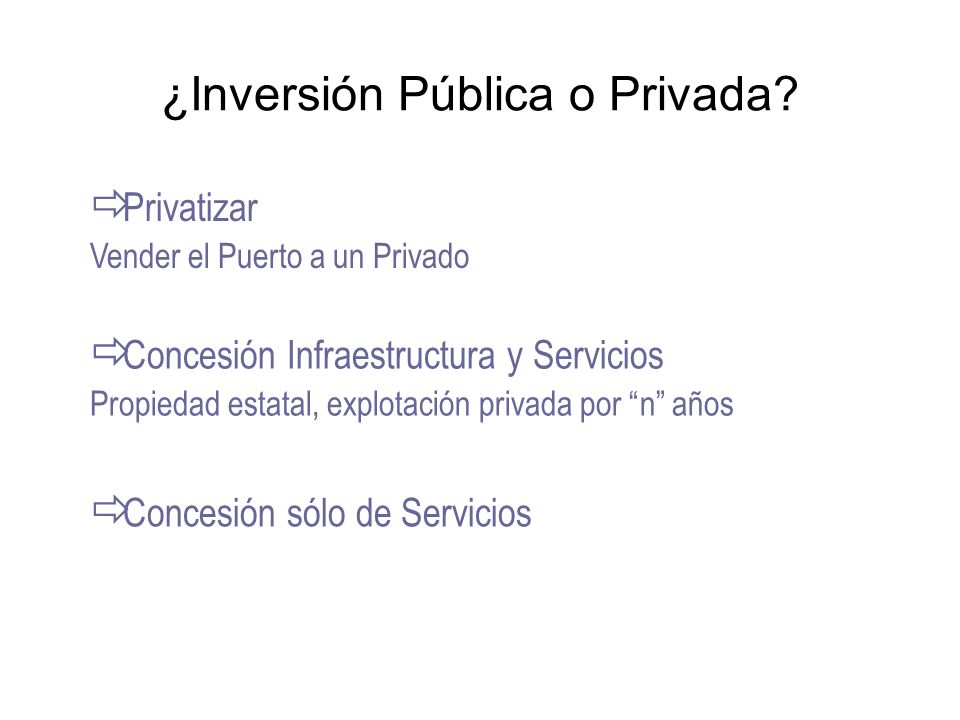 ¿Inversión Pública o Privada?

⇨Privatizar
Vender el Puerto a un Privado

⇨Concesión Infraestructura y Servicios
Propiedad estatal, explotación privada por “n” años

⇨Concesión sólo de Servicios